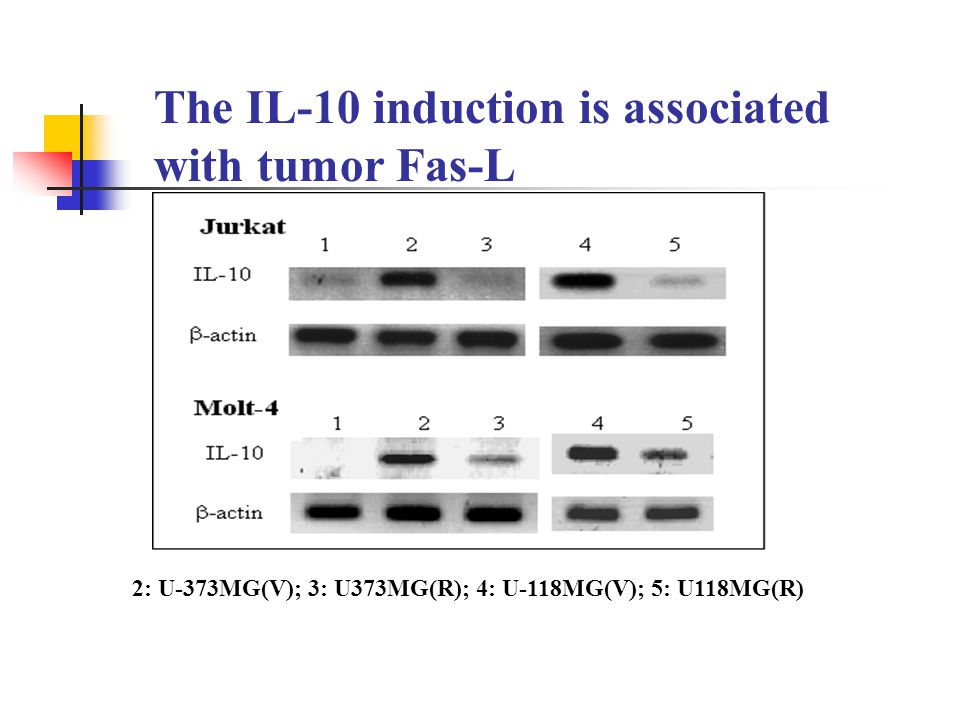 The IL-10 induction is associated with tumor Fas-L

Jurkat
1 2 3 4 5
IL-10
β-actin

Molt-4
1 2 3 4 5
IL-10
β-actin

2: U-373MG(V); 3: U373MG(R); 4: U-118MG(V); 5: U118MG(R)